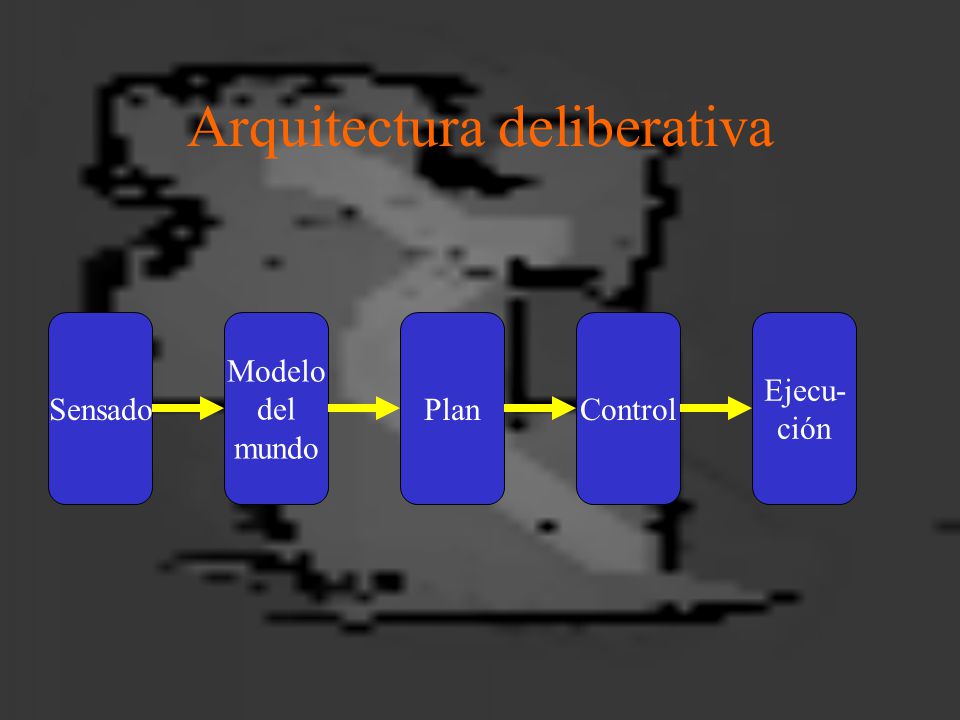 Arquitectura deliberativa

Sensado

Modelo del mundo

Plan

Control

Ejecución